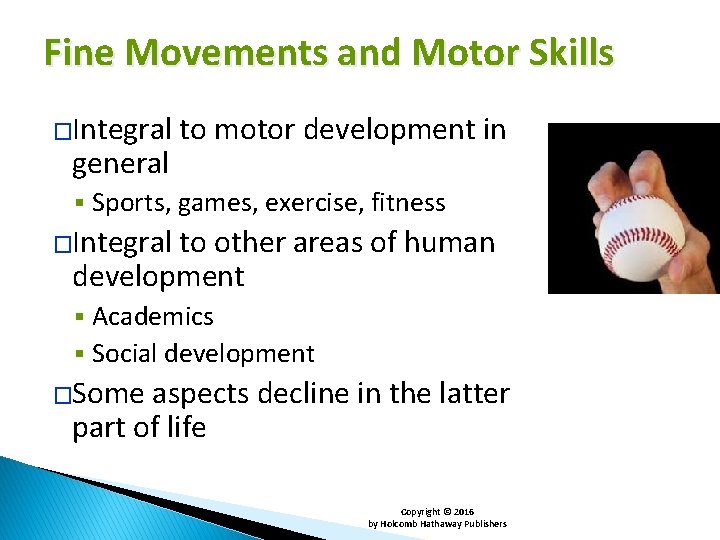 Fine Movements and Motor Skills

□Integral to motor development in general

▪ Sports, games, exercise, fitness

□Integral to other areas of human development

▪ Academics

▪ Social development

□Some aspects decline in the latter part of life

Copyright © 2016
by Holcomb Hathaway Publishers